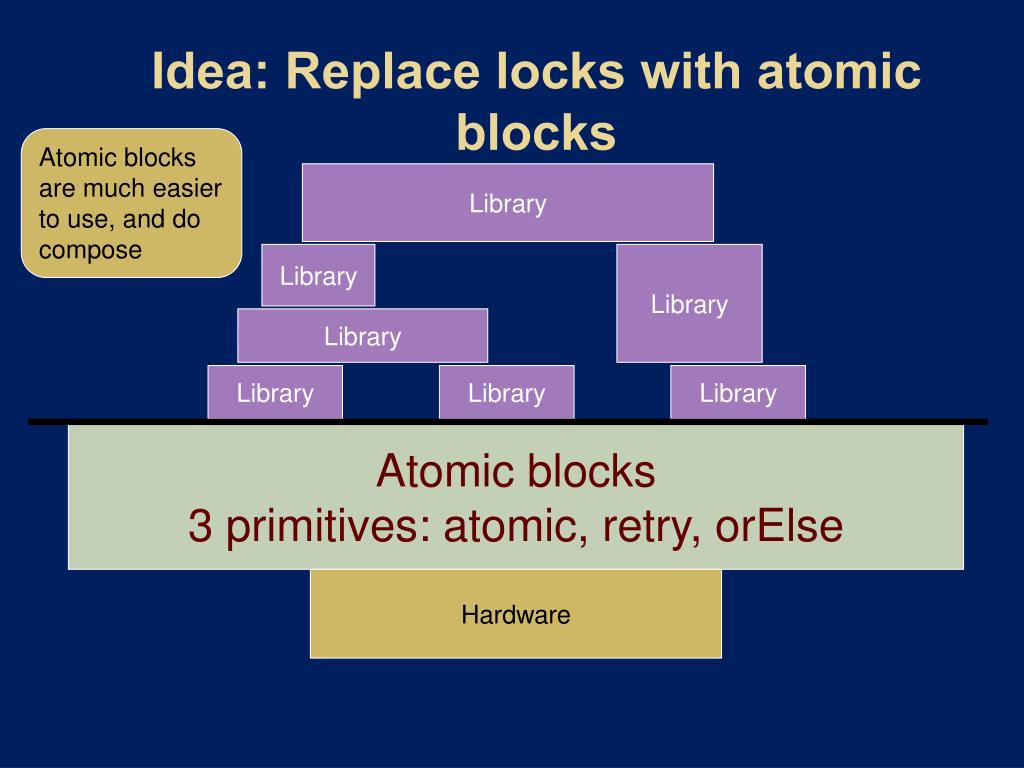 Idea: Replace locks with atomic blocks

Atomic blocks are much easier to use, and do compose

Library

Library

Library

Library

Library

Library

Library

Atomic blocks
3 primitives: atomic, retry, orElse

Hardware